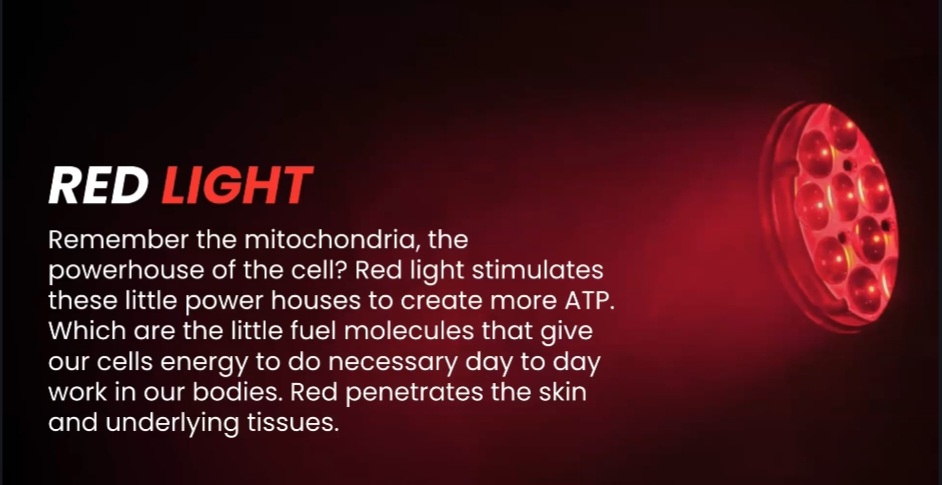 RED LIGHT

Remember the mitochondria, the powerhouse of the cell? Red light stimulates these little power houses to create more ATP. Which are the little fuel molecules that give our cells energy to do necessary day to day work in our bodies. Red penetrates the skin and underlying tissues.